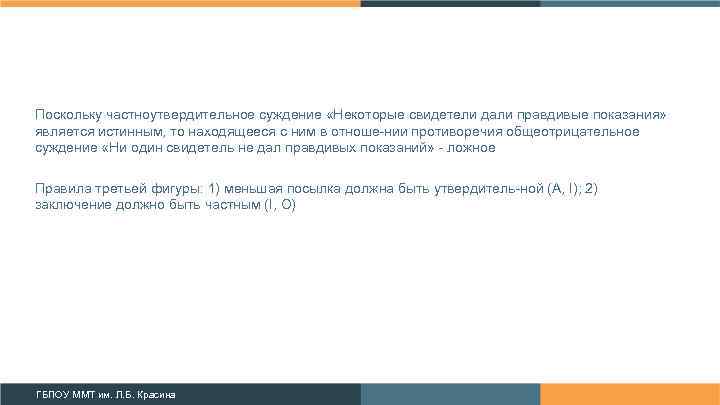 Поскольку частноутвердительное суждение «Некоторые свидетели дали правдивые показания» является истинным, то находящееся с ним в отноше-нии противоречия общеотрицательное суждение «Ни один свидетель не дал правдивых показаний» - ложное

Правила третьей фигуры: 1) меньшая посылка должна быть утвердитель-ной (A, I); 2) заключение должно быть частным (I, O)

ГБПОУ ММТ им. Л.Б. Красина